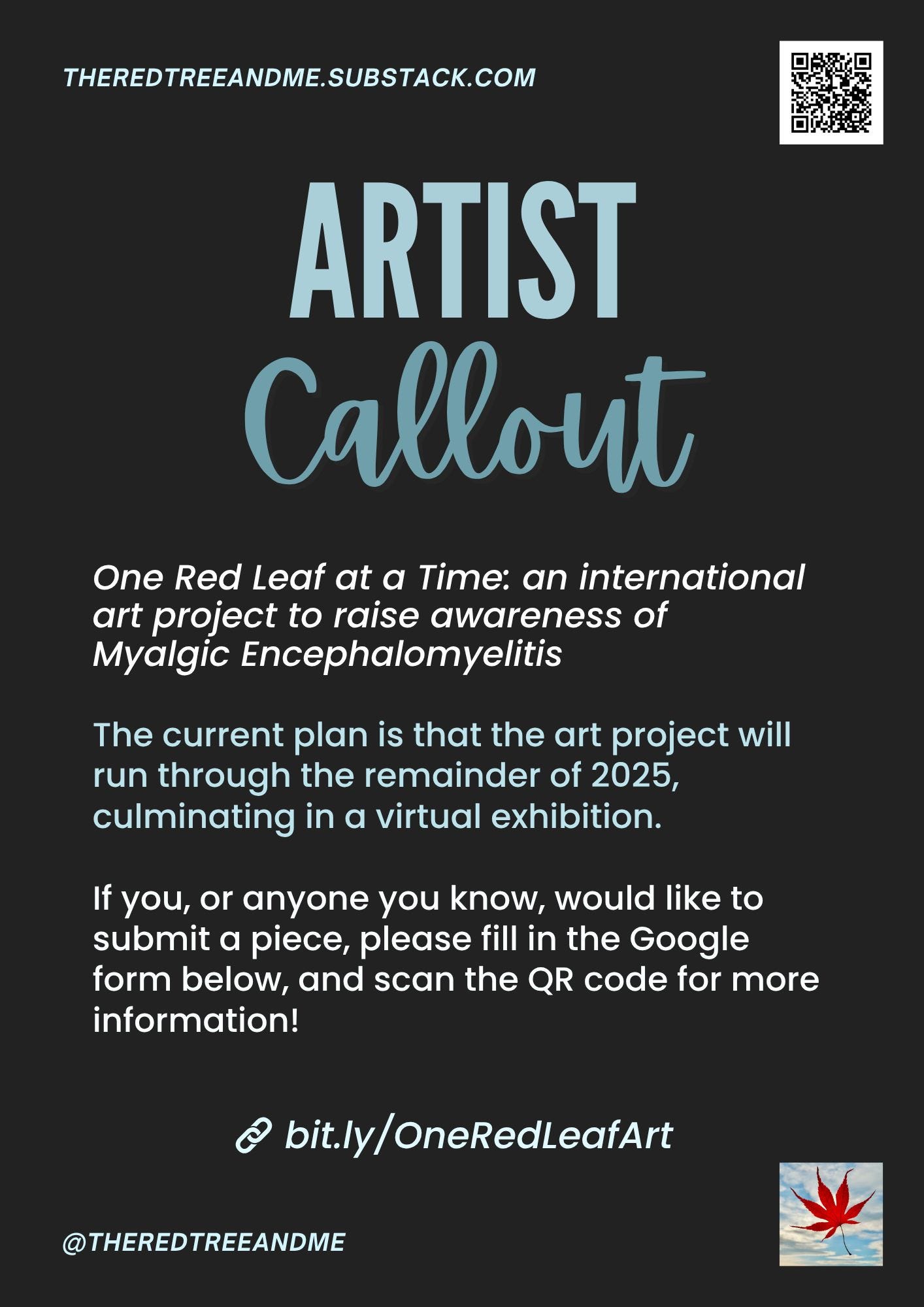 THEREDTREEANDME.SUBSTACK.COM

ARTIST
Callout

One Red Leaf at a Time: an international art project to raise awareness of Myalgic Encephalomyelitis

The current plan is that the art project will run through the remainder of 2025, culminating in a virtual exhibition.

If you, or anyone you know, would like to submit a piece, please fill in the Google form below, and scan the QR code for more information!

bit.ly/OneRedLeafArt

@THEREDTREEANDME